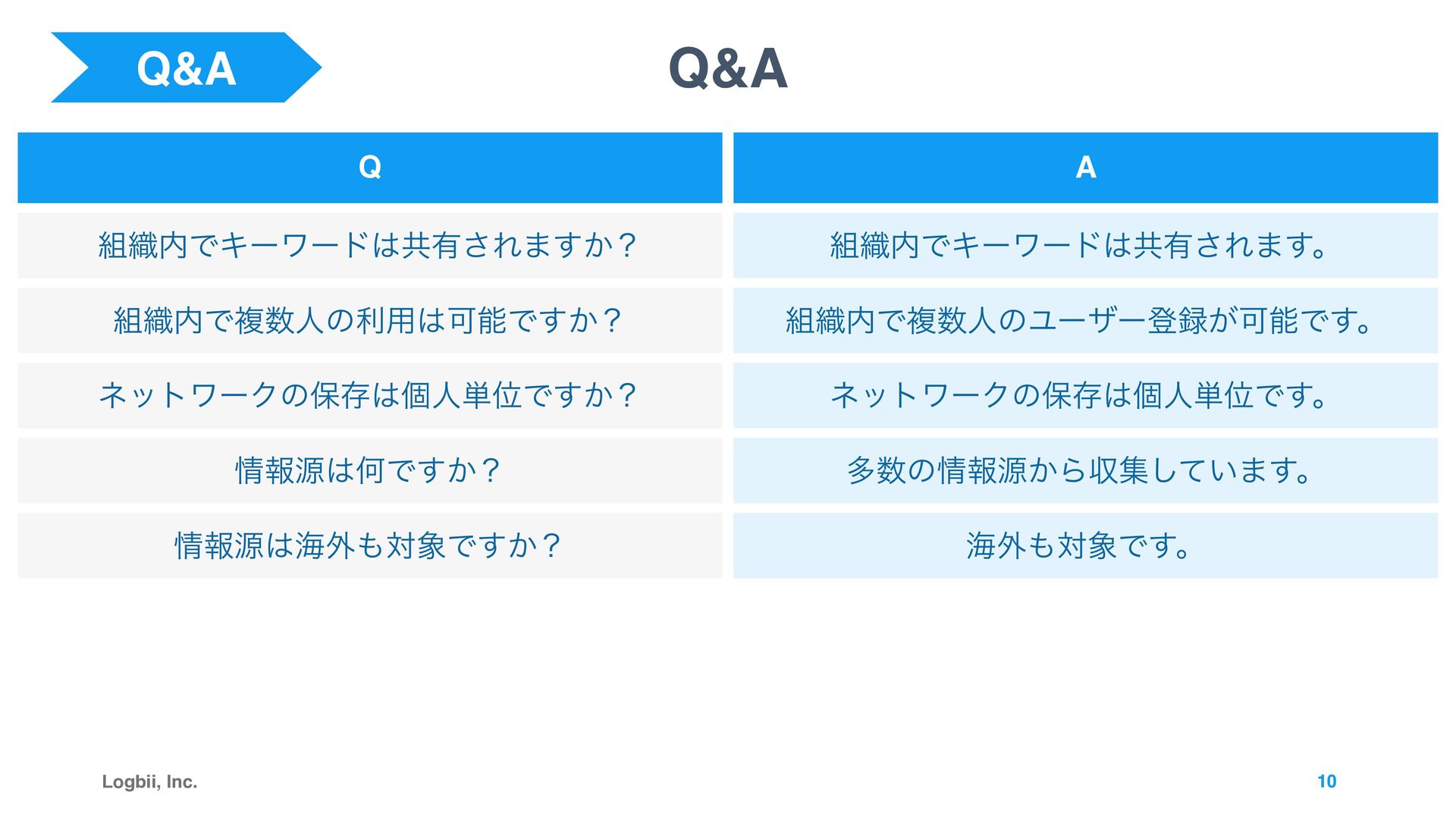 Q&A

Q&A

| Q | A |
|---|---|
| 組織内でキーワードは共有されますか？ | 組織内でキーワードは共有されます。 |
| 組織内で複数人の利用は可能ですか？ | 組織内で複数人のユーザー登録が可能です。 |
| ネットワークの保存は個人単位ですか？ | ネットワークの保存は個人単位です。 |
| 情報源は何ですか？ | 多数の情報源から収集しています。 |
| 情報源は海外も対象ですか？ | 海外も対象です。 |

Logbii, Inc.

10